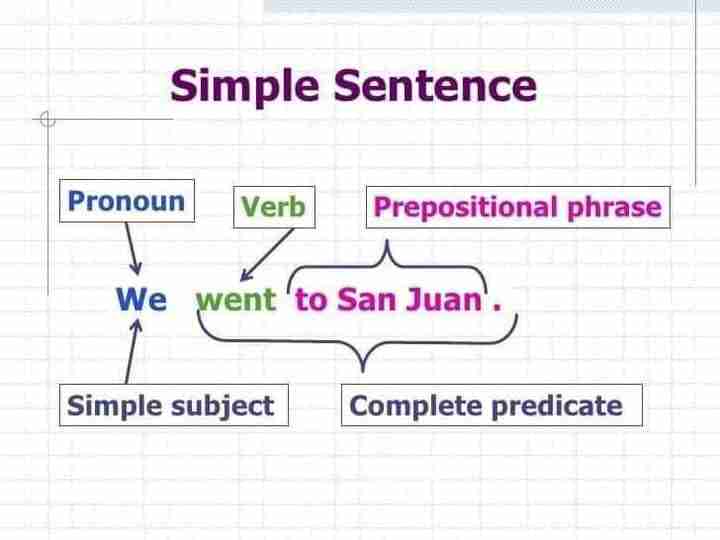 Simple Sentence

Pronoun

Verb

Prepositional phrase

We went to San Juan .

Simple subject

Complete predicate